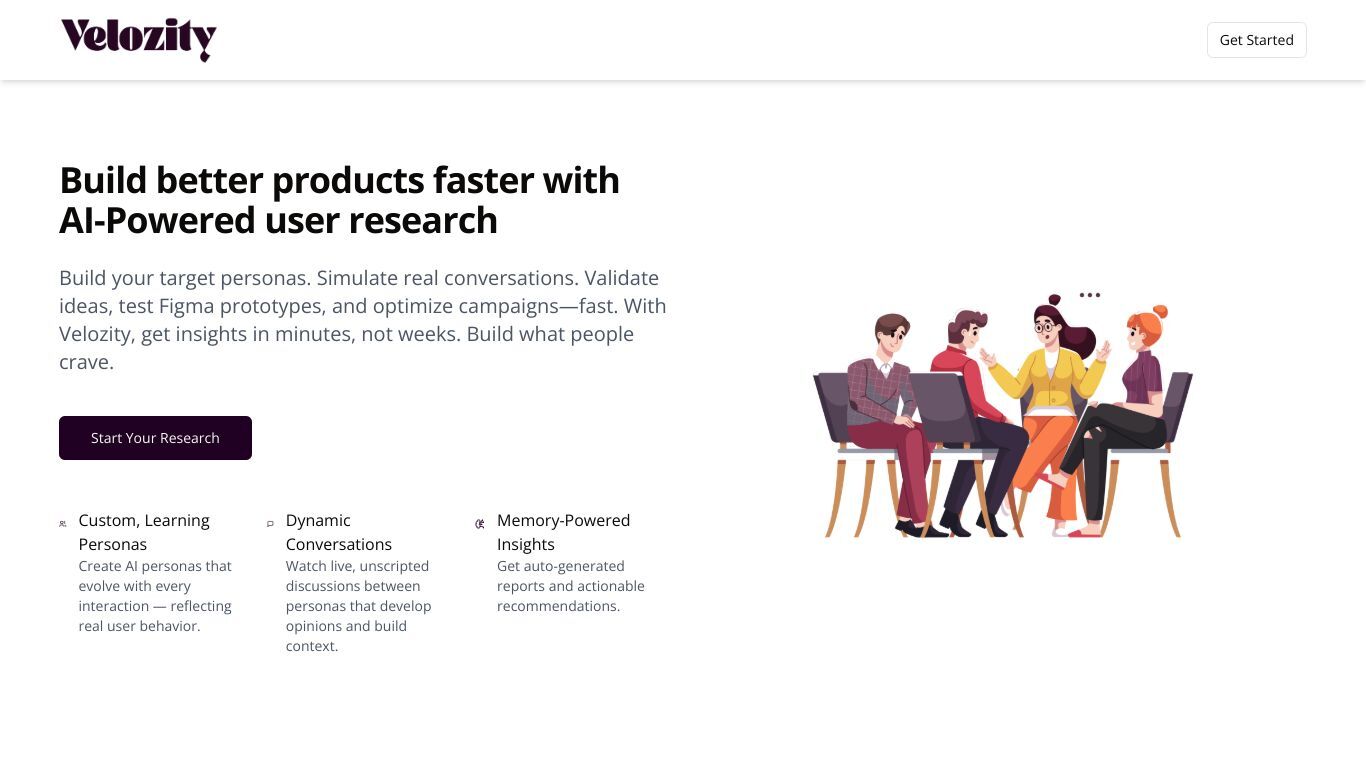 Velozity

Get Started

Build better products faster with AI-Powered user research

Build your target personas. Simulate real conversations. Validate ideas, test Figma prototypes, and optimize campaigns—fast. With Velozity, get insights in minutes, not weeks. Build what people crave.

Start Your Research

Custom, Learning Personas
Create AI personas that evolve with every interaction — reflecting real user behavior.

Dynamic Conversations
Watch live, unscripted discussions between personas that develop opinions and build context.

Memory-Powered Insights
Get auto-generated reports and actionable recommendations.